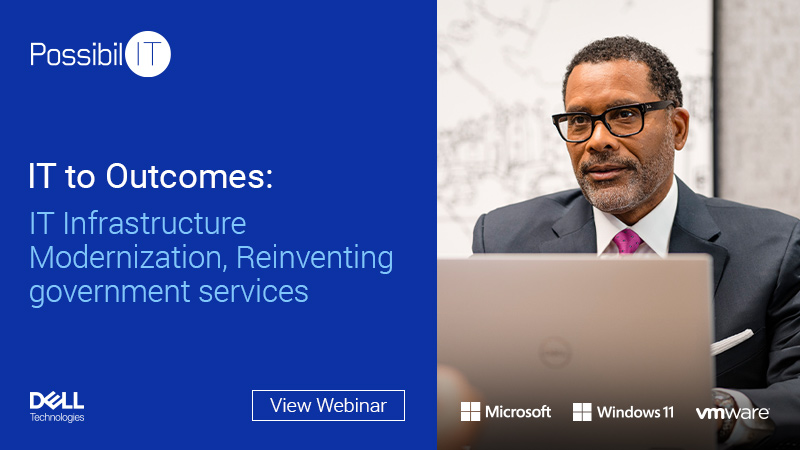 PossibilIT

IT to Outcomes:

IT Infrastructure Modernization, Reinventing government services

DELL Technologies

View Webinar

Microsoft

Windows 11

vmware